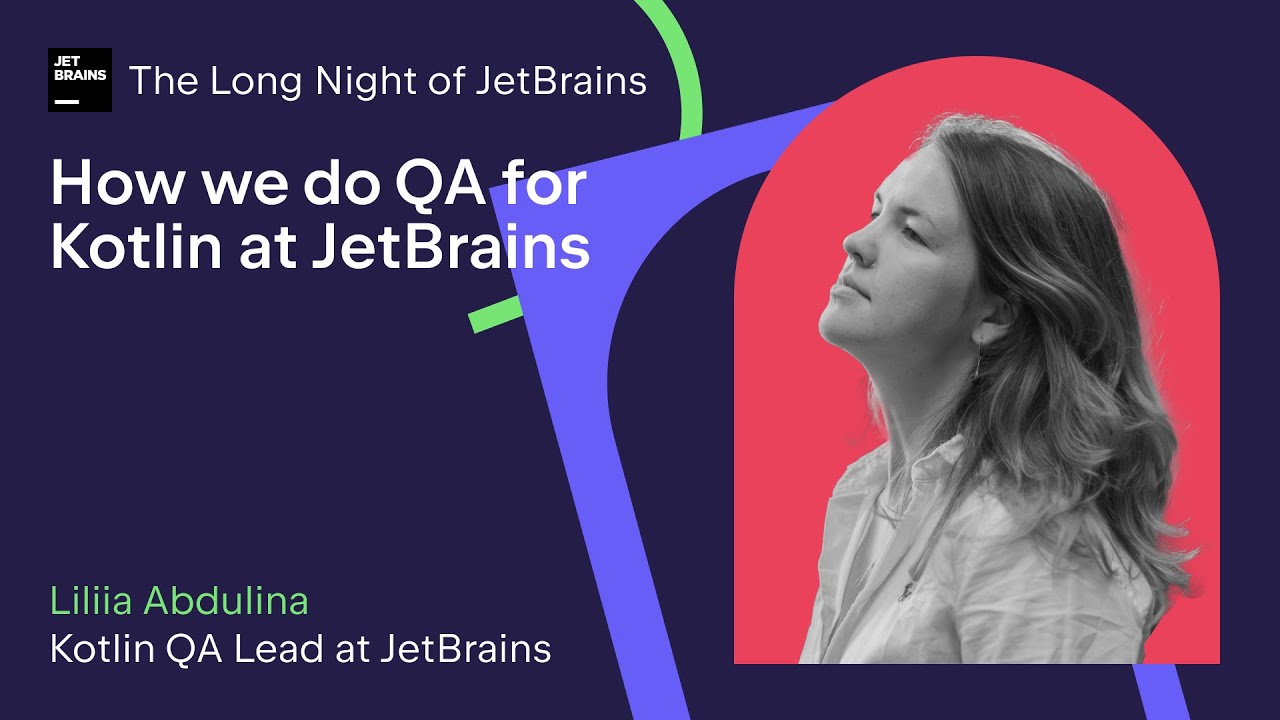 JET BRAINS

The Long Night of JetBrains

How we do QA for Kotlin at JetBrains

Liliia Abdulina
Kotlin QA Lead at JetBrains